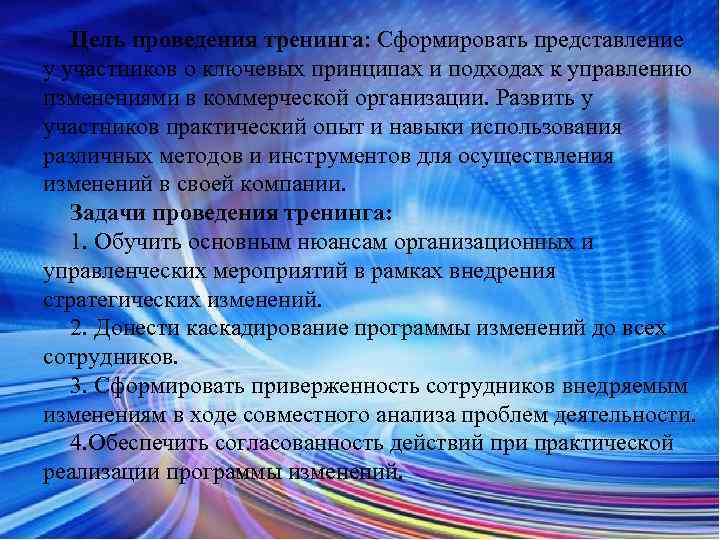 Цель проведения тренинга: Сформировать представление у участников о ключевых принципах и подходах к управлению изменениями в коммерческой организации. Развить у участников практический опыт и навыки использования различных методов и инструментов для осуществления изменений в своей компании.

Задачи проведения тренинга:

1. Обучить основным нюансам организационных и управленческих мероприятий в рамках внедрения стратегических изменений.

2. Донести каскадирование программы изменений до всех сотрудников.

3. Сформировать приверженность сотрудников внедряемым изменениям в ходе совместного анализа проблем деятельности.

4.Обеспечить согласованность действий при практической реализации программы изменений.